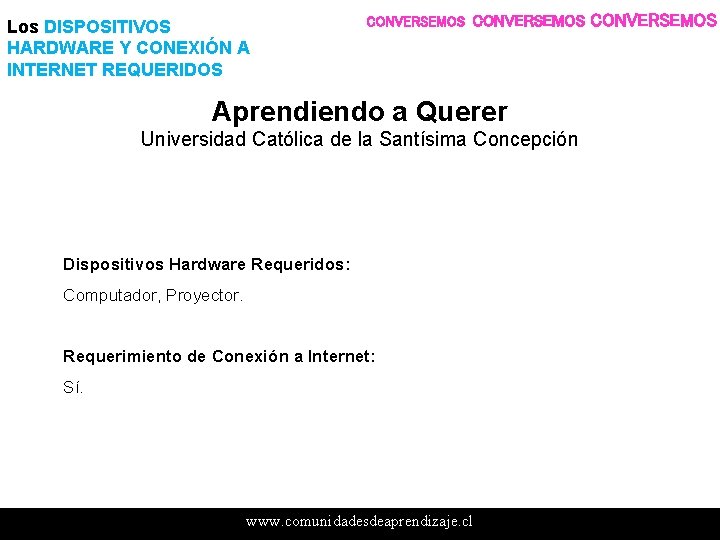 Los DISPOSITIVOS HARDWARE Y CONEXIÓN A INTERNET REQUERIDOS

CONVERSEMOS CONVERSEMOS CONVERSEMOS

Aprendiendo a Querer
Universidad Católica de la Santísima Concepción

Dispositivos Hardware Requeridos:

Computador, Proyector.

Requerimiento de Conexión a Internet:

Sí.

www.comunidadesdeaprendizaje.cl